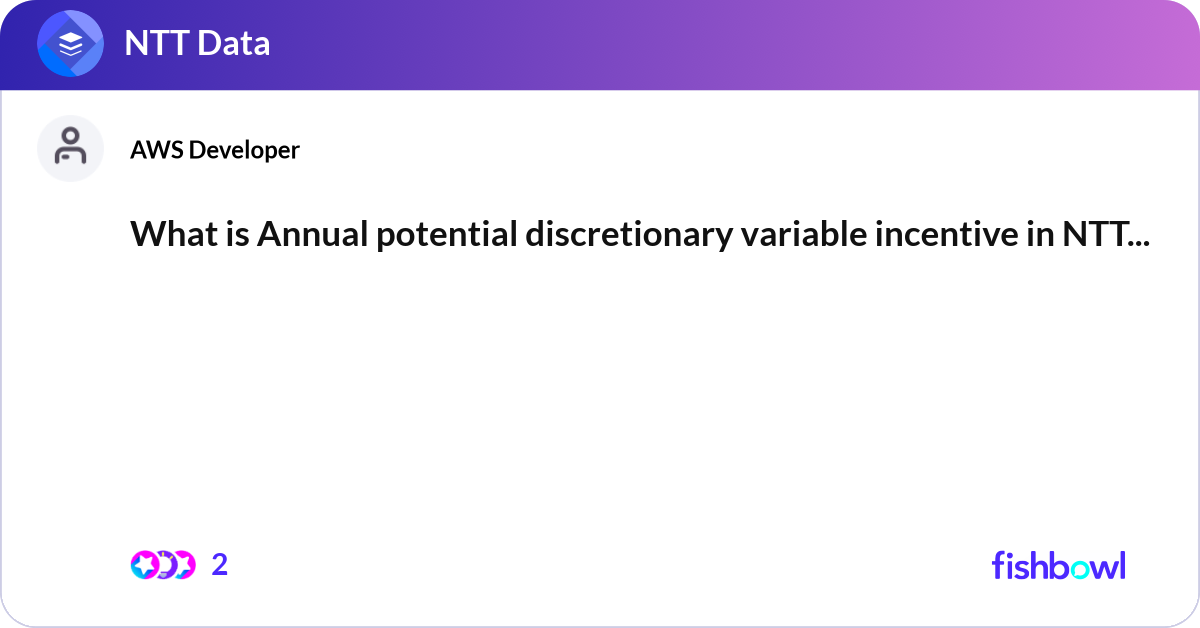 NTT Data

AWS Developer

What is Annual potential discretionary variable incentive in NTT...

2

fishbowl